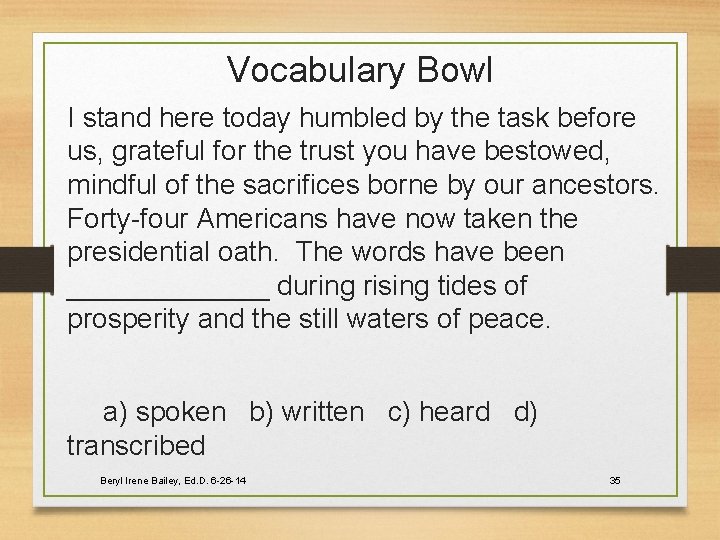 Vocabulary Bowl

I stand here today humbled by the task before us, grateful for the trust you have bestowed, mindful of the sacrifices borne by our ancestors. Forty-four Americans have now taken the presidential oath. The words have been _____________ during rising tides of prosperity and the still waters of peace.

a) spoken b) written c) heard d) transcribed

Beryl Irene Bailey, Ed.D. 6-26-14

35